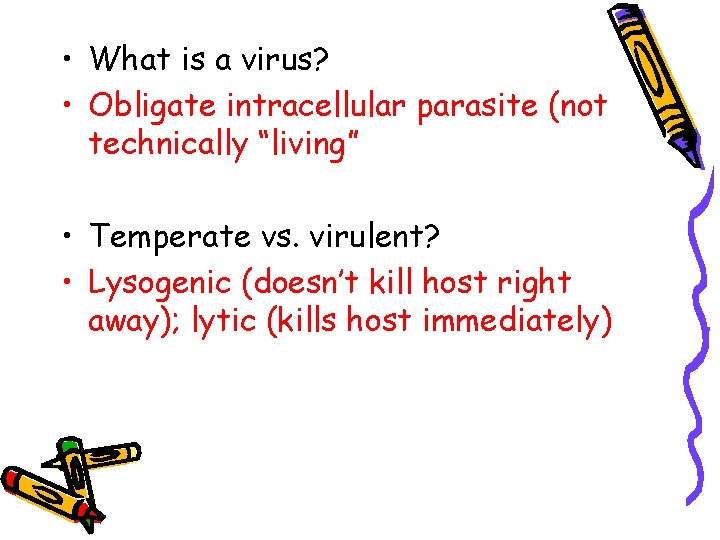 • What is a virus?
• Obligate intracellular parasite (not technically “living”

• Temperate vs. virulent?
• Lysogenic (doesn’t kill host right away); lytic (kills host immediately)